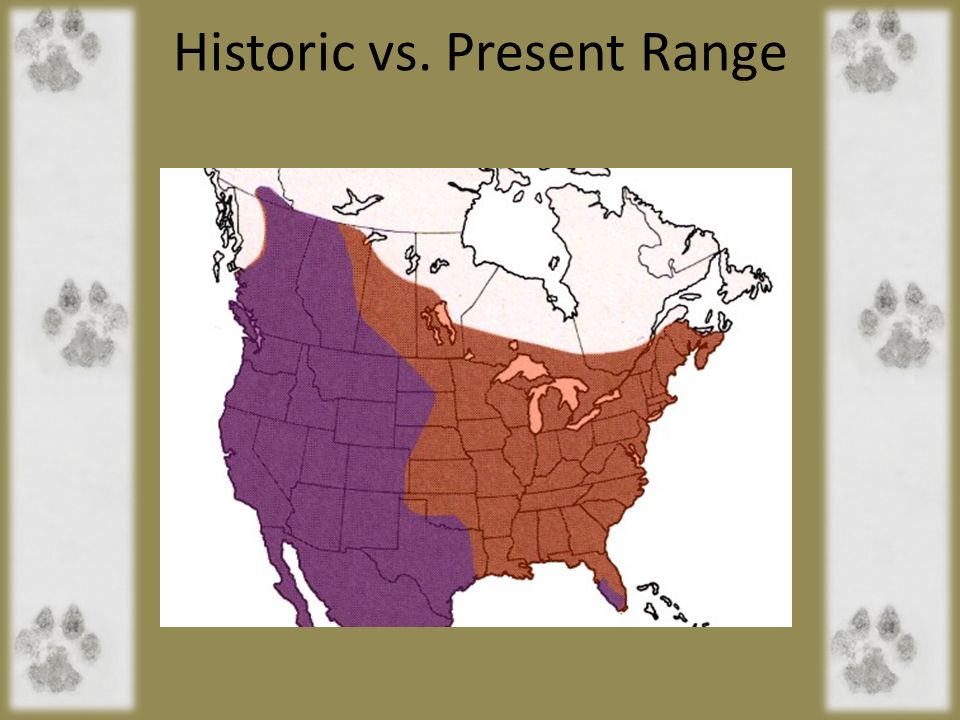 Historic vs. Present Range